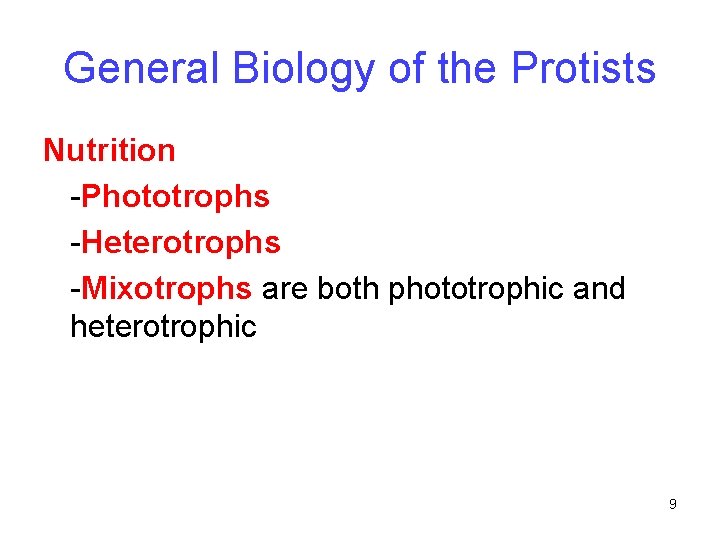 General Biology of the Protists

Nutrition

-Phototrophs

-Heterotrophs

-Mixotrophs are both phototrophic and heterotrophic

9